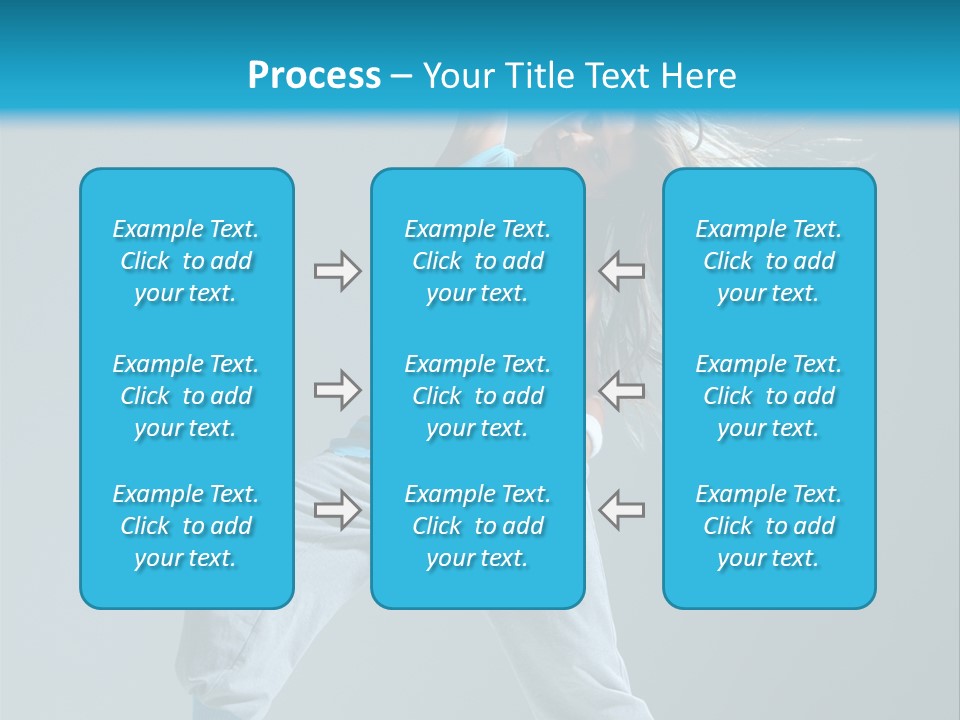 Process – Your Title Text Here

Example Text. Click to add your text.

Example Text. Click to add your text.

Example Text. Click to add your text.

Example Text. Click to add your text.

Example Text. Click to add your text.

Example Text. Click to add your text.

Example Text. Click to add your text.

Example Text. Click to add your text.

Example Text. Click to add your text.